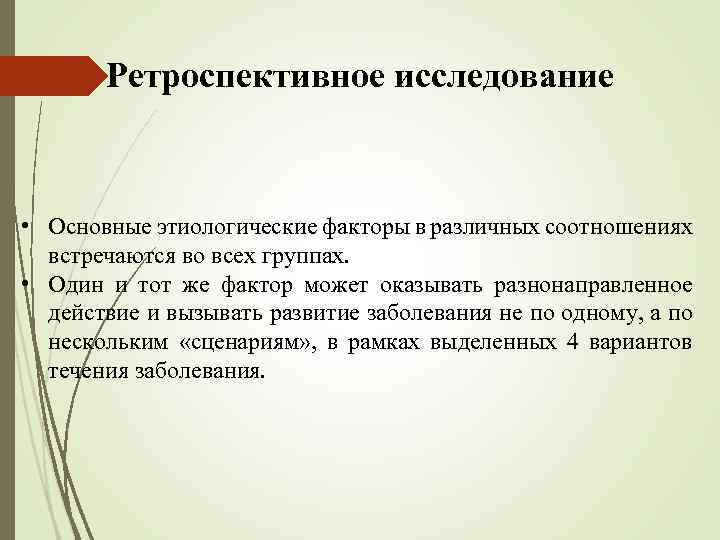 Ретроспективное исследование

• Основные этиологические факторы в различных соотношениях встречаются во всех группах.
• Один и тот же фактор может оказывать разнонаправленное действие и вызывать развитие заболевания не по одному, а по нескольким «сценариям», в рамках выделенных 4 вариантов течения заболевания.